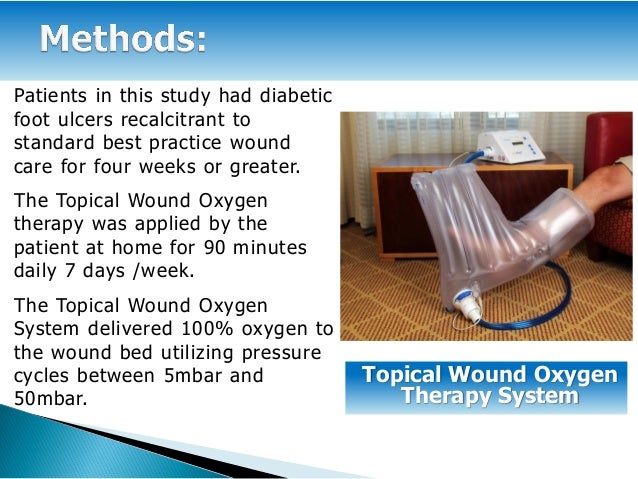 Methods:

Patients in this study had diabetic foot ulcers recalcitrant to standard best practice wound care for four weeks or greater.

The Topical Wound Oxygen therapy was applied by the patient at home for 90 minutes daily 7 days /week.

The Topical Wound Oxygen System delivered 100% oxygen to the wound bed utilizing pressure cycles between 5mbar and 50mbar.

Topical Wound Oxygen Therapy System